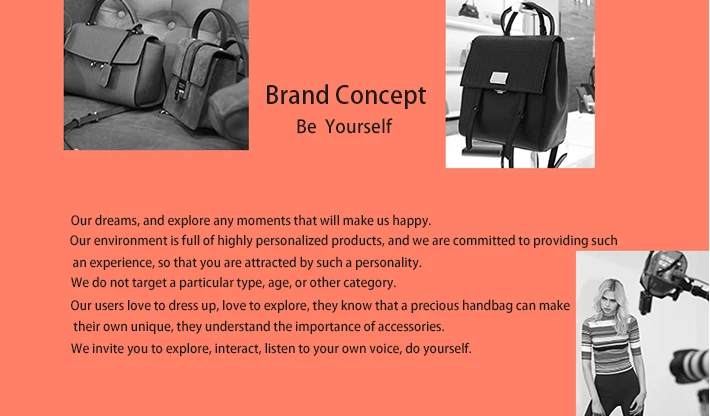 Brand Concept
Be Yourself

Our dreams, and explore any moments that will make us happy.

Our environment is full of highly personalized products, and we are committed to providing such an experience, so that you are attracted by such a personality.

We do not target a particular type, age, or other category.

Our users love to dress up, love to explore, they know that a precious handbag can make their own unique, they understand the importance of accessories.

We invite you to explore, interact, listen to your own voice, do yourself.